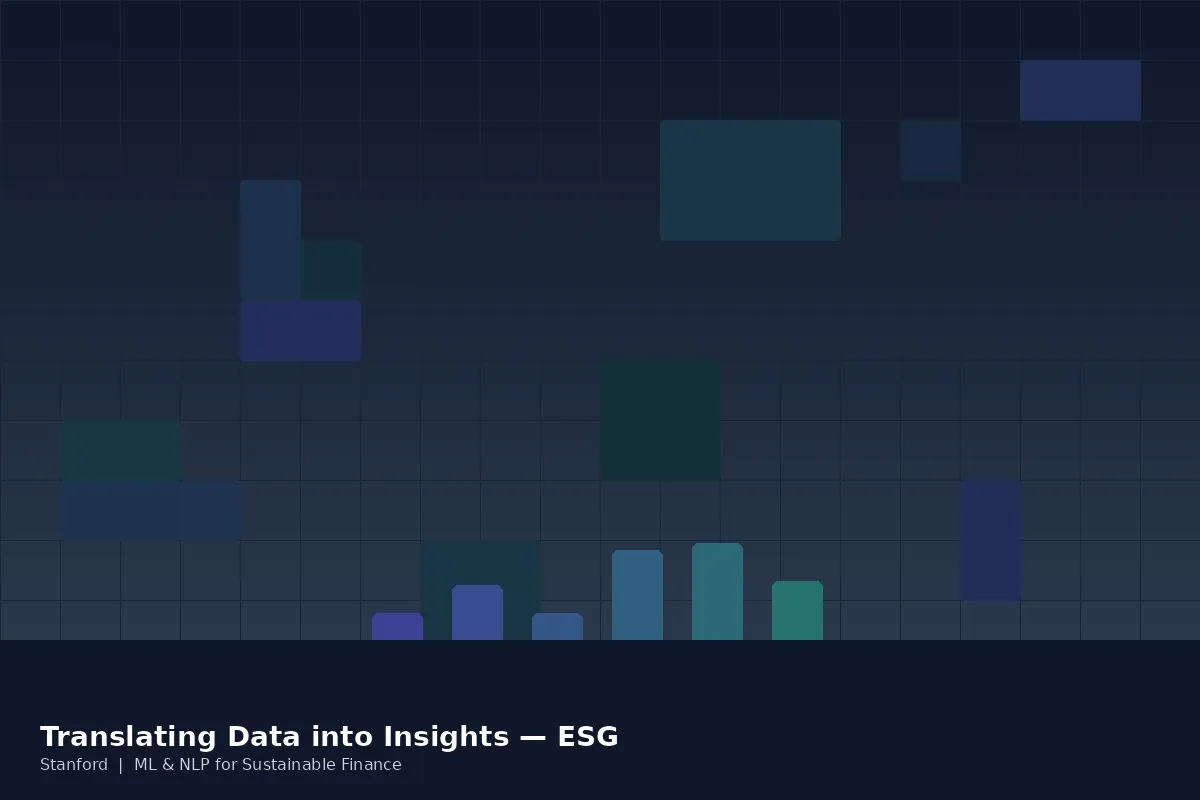 Translating Data into Insights — ESG

Stanford | ML & NLP for Sustainable Finance